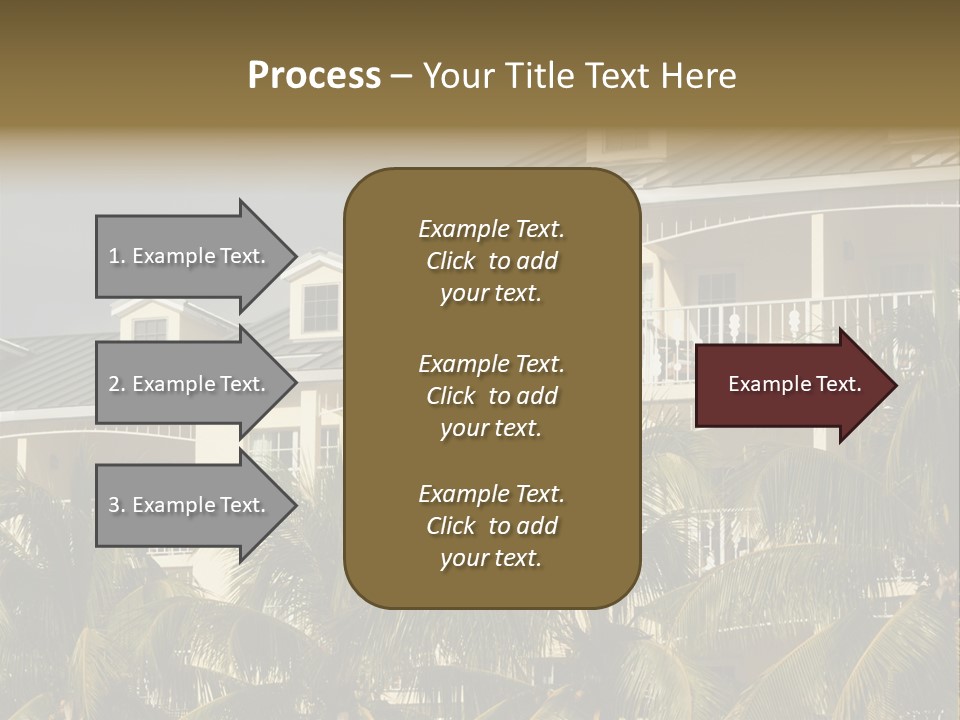 Process – Your Title Text Here

1. Example Text.

2. Example Text.

3. Example Text.

Example Text. Click to add your text.

Example Text. Click to add your text.

Example Text. Click to add your text.

Example Text.